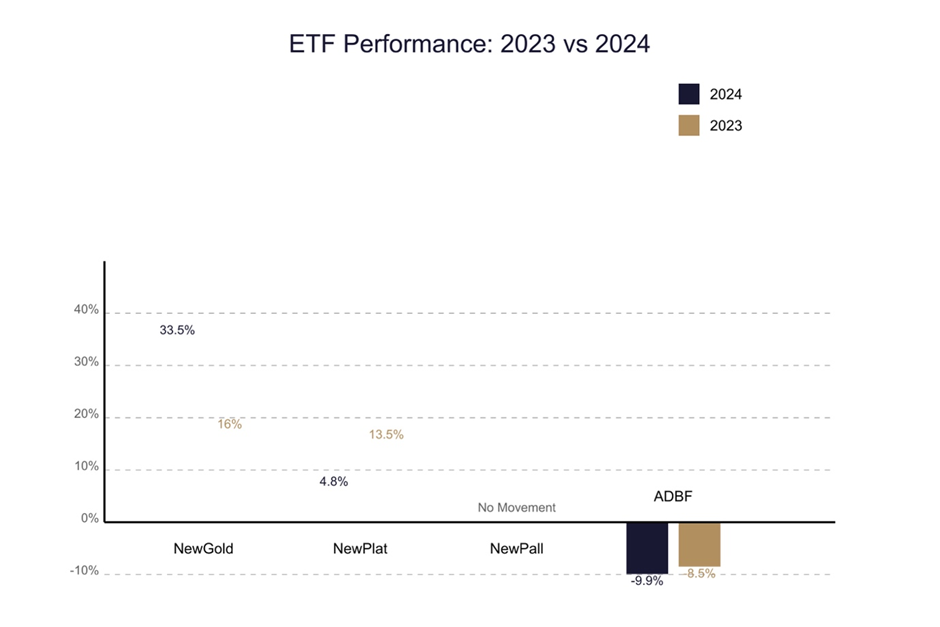 ETF Performance: 2023 vs 2024

2024
2023

40%
30%
20%
10%
0%
-10%

33.5%
16%
13.5%
4.8%
No Movement
ADBF

NewGold
NewPlat
NewPall

-9.9%
-8.5%